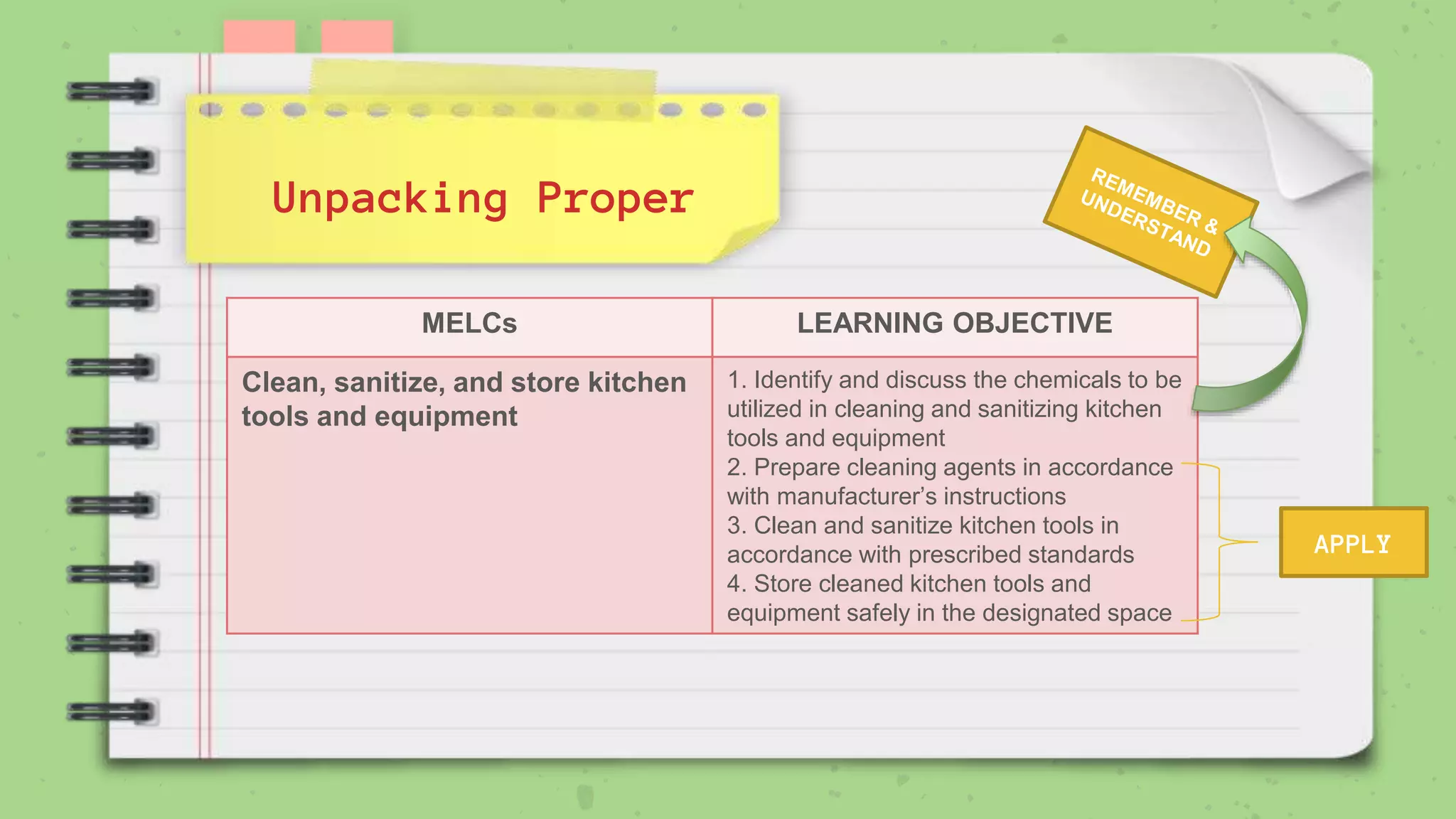 Unpacking Proper

REMEMBER & UNDERSTAND

| MELCs | LEARNING OBJECTIVE |
|---|---|
| Clean, sanitize, and store kitchen tools and equipment | 1. Identify and discuss the chemicals to be utilized in cleaning and sanitizing kitchen tools and equipment 2. Prepare cleaning agents in accordance with manufacturer's instructions 3. Clean and sanitize kitchen tools in accordance with prescribed standards 4. Store cleaned kitchen tools and equipment safely in the designated space |

APPLY